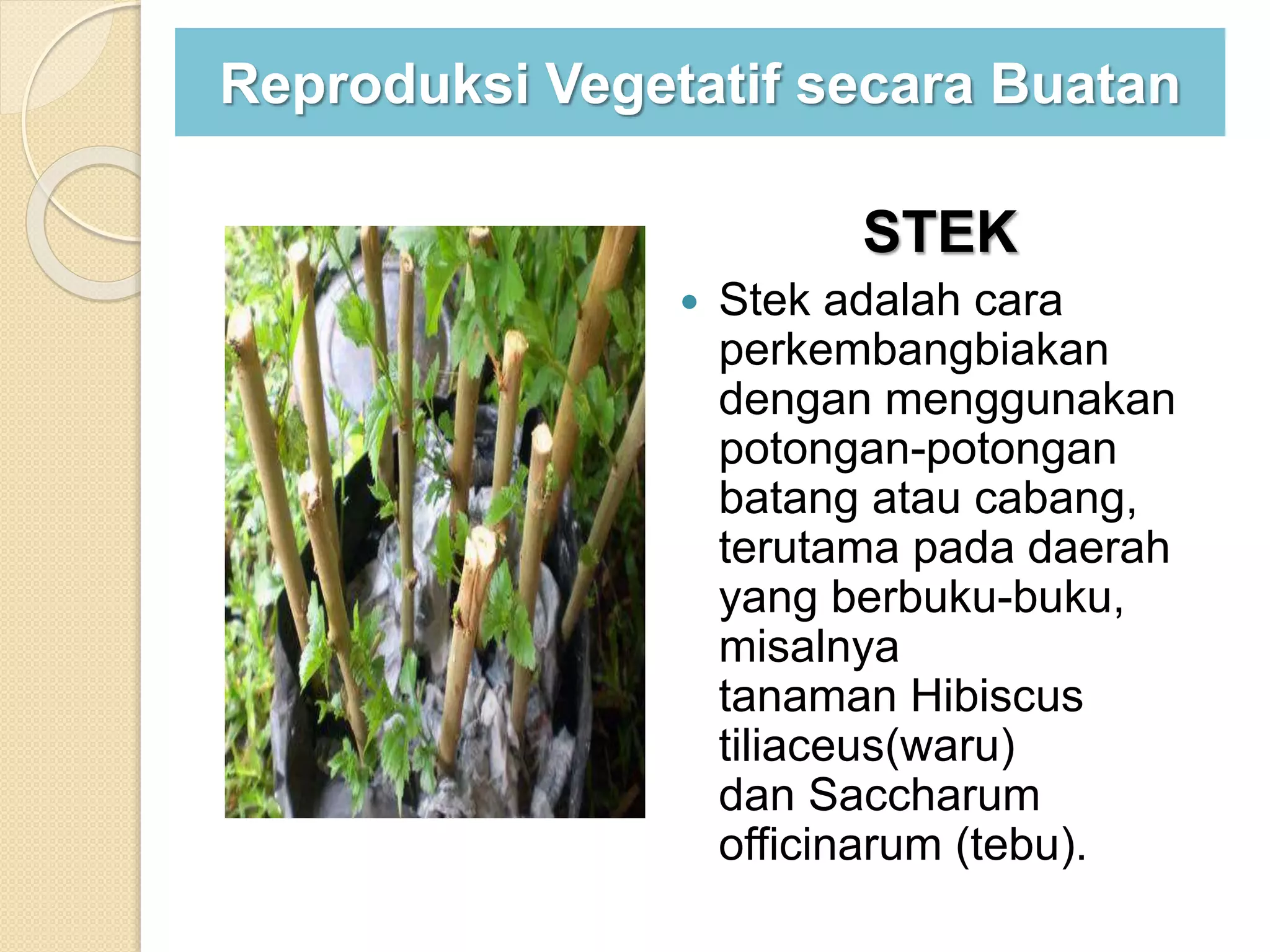 Reproduksi Vegetatif secara Buatan

STEK

• Stek adalah cara perkembangbiakan dengan menggunakan potongan-potongan batang atau cabang, terutama pada daerah yang berbuku-buku, misalnya tanaman Hibiscus tiliaceus(waru) dan Saccharum officinarum (tebu).